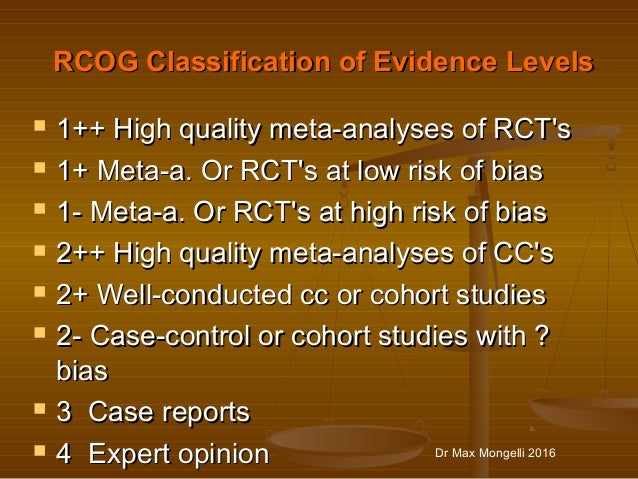 RCOG Classification of Evidence Levels

- 1++ High quality meta-analyses of RCT's
- 1+ Meta-a. Or RCT's at low risk of bias
- 1- Meta-a. Or RCT's at high risk of bias
- 2++ High quality meta-analyses of CC's
- 2+ Well-conducted cc or cohort studies
- 2- Case-control or cohort studies with ? bias
- 3 Case reports
- 4 Expert opinion

Dr Max Mongelli 2016